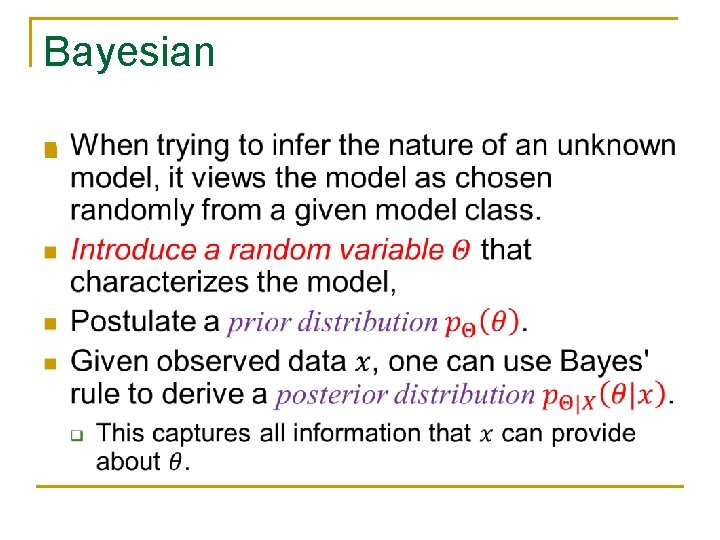 Bayesian

When trying to infer the nature of an unknown model, it views the model as chosen randomly from a given model class.

Introduce a random variable $\Theta$ that characterizes the model,

Postulate a prior distribution $p_{\Theta}(\theta)$.

Given observed data $x$, one can use Bayes' rule to derive a posterior distribution $p_{\Theta|X}(\theta|x)$.

This captures all information that $x$ can provide about $\theta$.